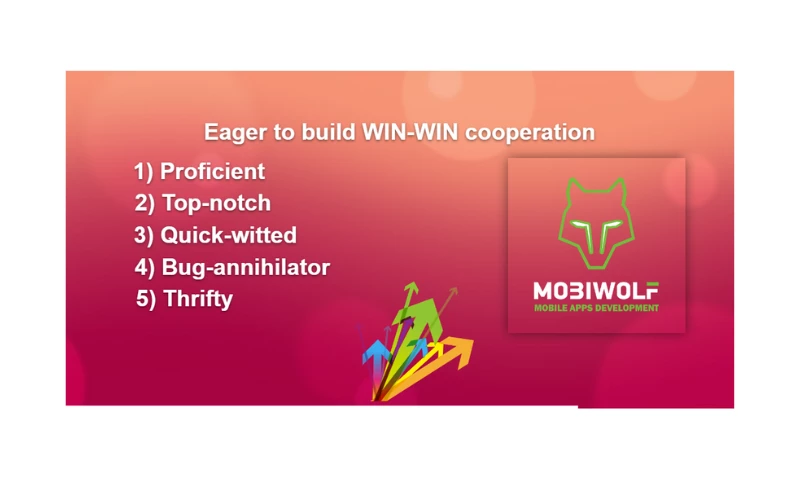 Eager to build WIN-WIN cooperation

1) Proficient
2) Top-notch
3) Quick-witted
4) Bug-annihilator
5) Thrifty

MOBIWOLF
MOBILE APPS DEVELOPMENT